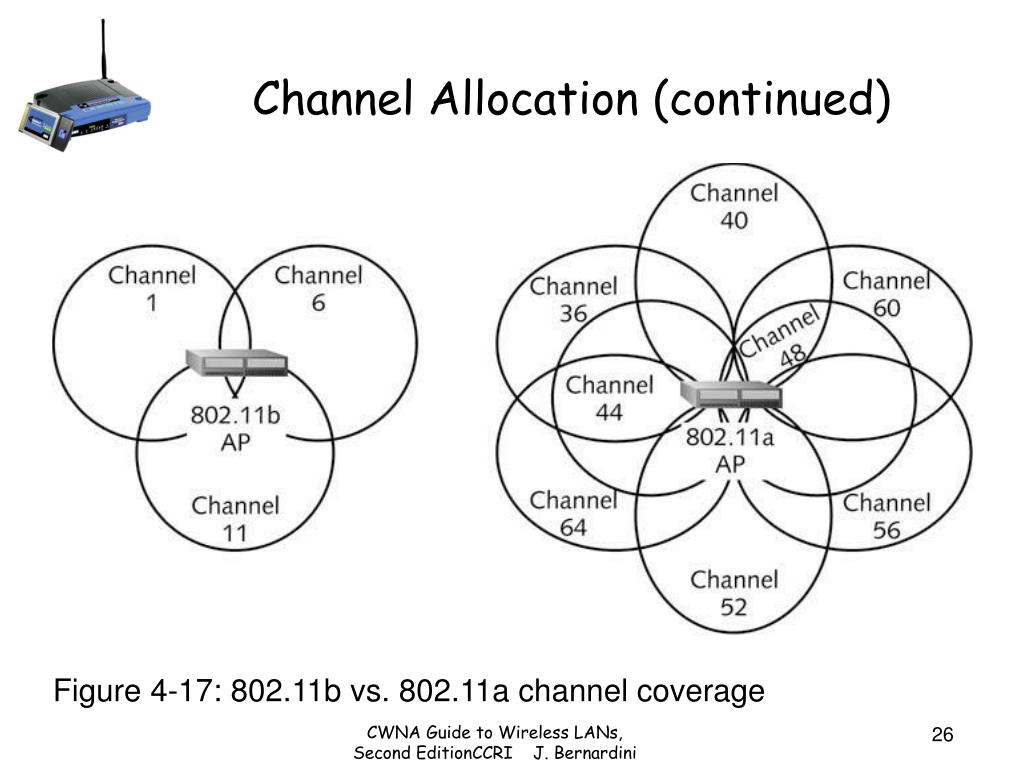 Channel Allocation (continued)

Channel 1

Channel 6

802.11b AP

Channel 11

Channel 40

Channel 36

Channel 60

Channel 48

Channel 44

802.11a AP

Channel 64

Channel 56

Channel 52

Figure 4-17: 802.11b vs. 802.11a channel coverage

CWNA Guide to Wireless LANs, Second EditionCCRI J. Bernardini

26